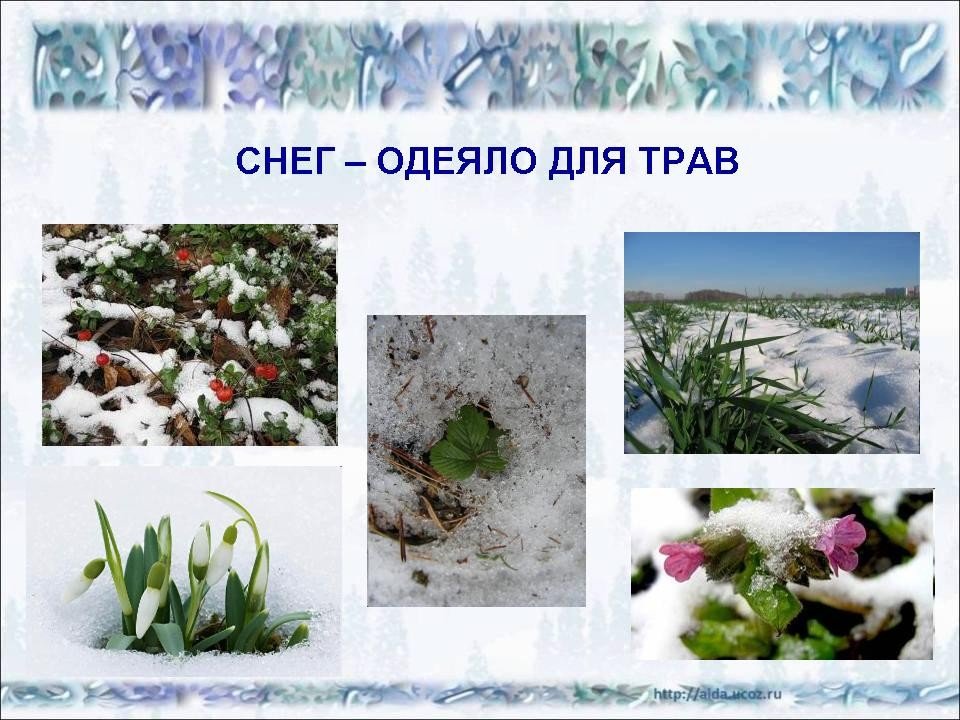 СНЕГ – ОДЕЯЛО ДЛЯ ТРАВ

http://aida.ucoz.ru